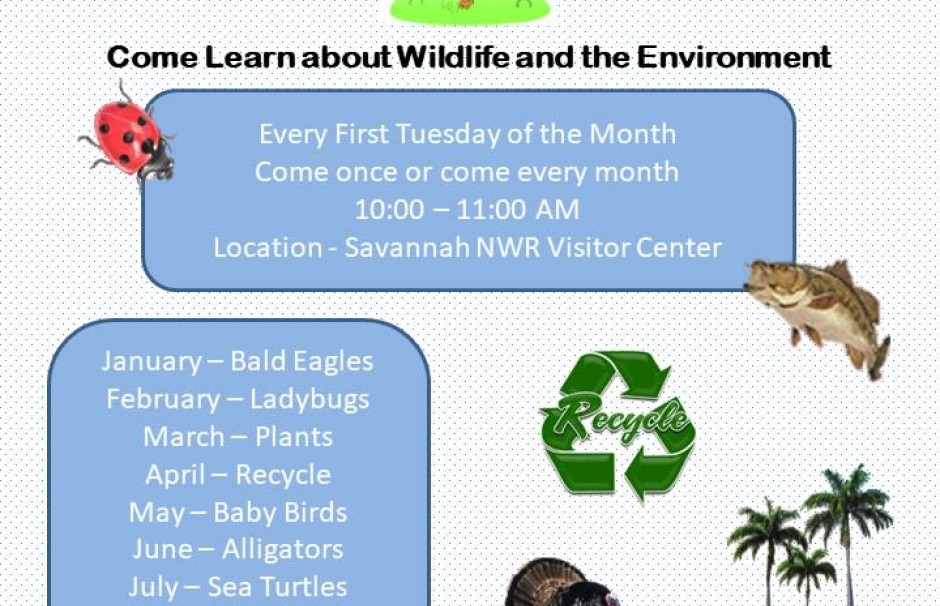 Come Learn about Wildlife and the Environment

Every First Tuesday of the Month
Come once or come every month
10:00 – 11:00 AM
Location - Savannah NWR Visitor Center

January – Bald Eagles
February – Ladybugs
March – Plants
April – Recycle
May – Baby Birds
June – Alligators
July – Sea Turtles

Recycle